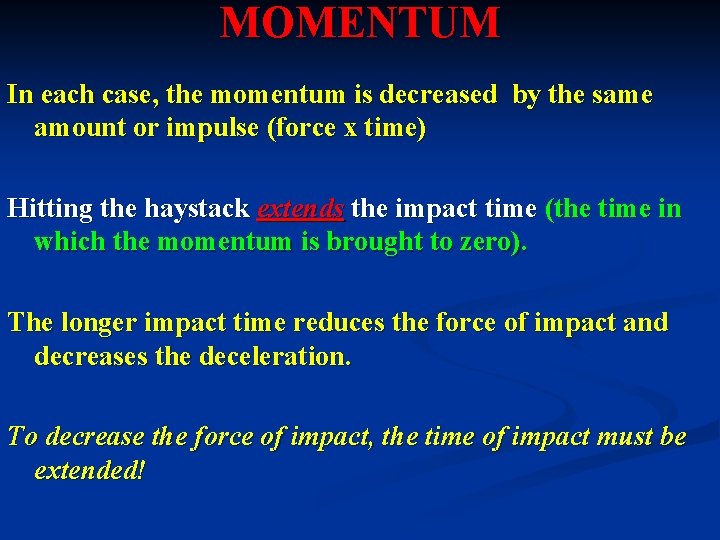 MOMENTUM

In each case, the momentum is decreased by the same amount or impulse (force x time)

Hitting the haystack extends the impact time (the time in which the momentum is brought to zero).

The longer impact time reduces the force of impact and decreases the deceleration.

To decrease the force of impact, the time of impact must be extended!